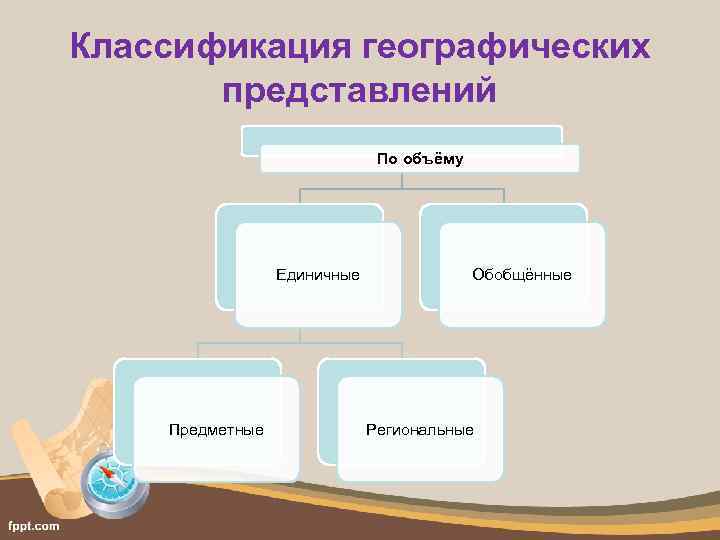 Классификация географических представлений

По объёму

Единичные

Обобщённые

Предметные

Региональные

fppt.com